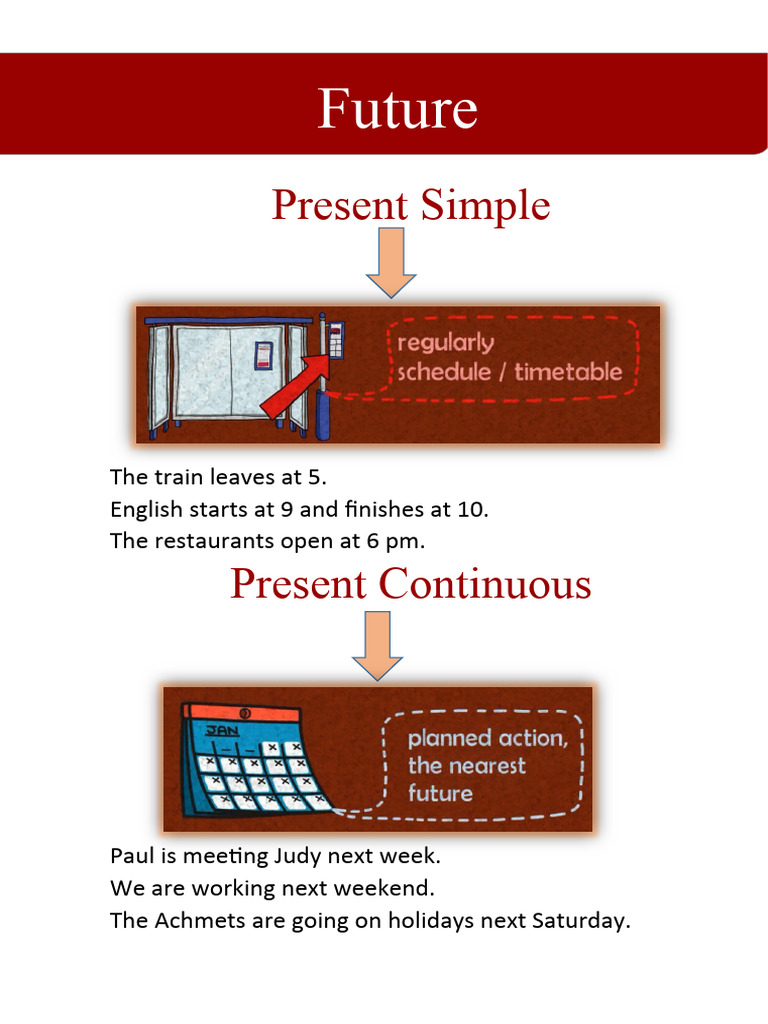 Future

Present Simple

regularly
schedule / timetable

The train leaves at 5.
English starts at 9 and finishes at 10.
The restaurants open at 6 pm.

Present Continuous

JAN

planned action,
the nearest
future

Paul is meeting Judy next week.
We are working next weekend.
The Achmets are going on holidays next Saturday.